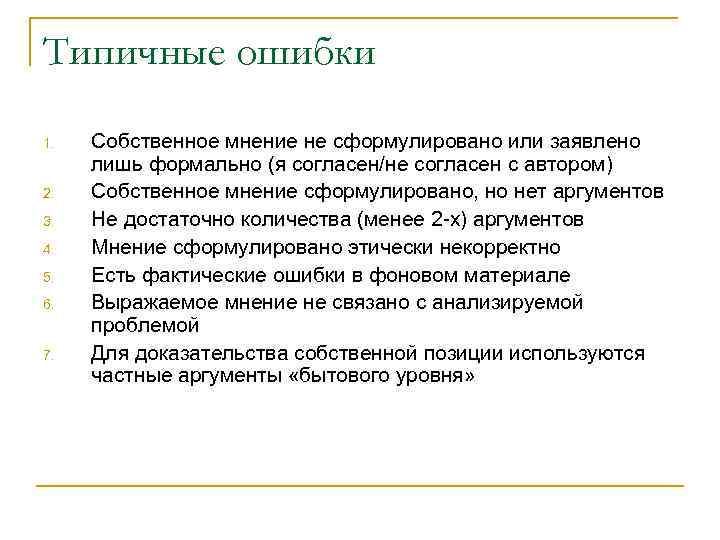 Типичные ошибки

1. Собственное мнение не сформулировано или заявлено лишь формально (я согласен/не согласен с автором)
2. Собственное мнение сформулировано, но нет аргументов
3. Не достаточно количества (менее 2-х) аргументов
4. Мнение сформулировано этически некорректно
5. Есть фактические ошибки в фоновом материале
6. Выражаемое мнение не связано с анализируемой проблемой
7. Для доказательства собственной позиции используются частные аргументы «бытового уровня»